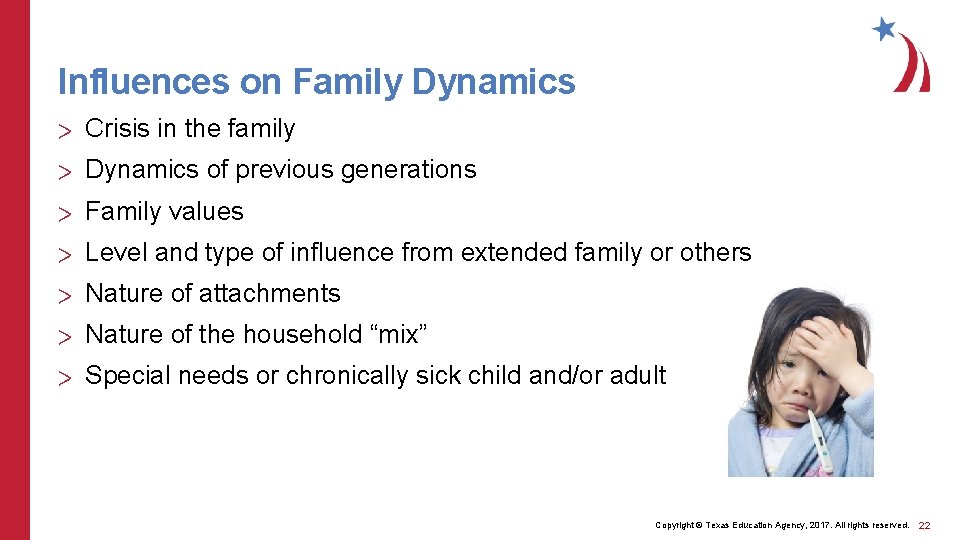 Influences on Family Dynamics

> Crisis in the family
> Dynamics of previous generations
> Family values
> Level and type of influence from extended family or others
> Nature of attachments
> Nature of the household “mix”
> Special needs or chronically sick child and/or adult

Copyright © Texas Education Agency, 2017. All rights reserved. 22